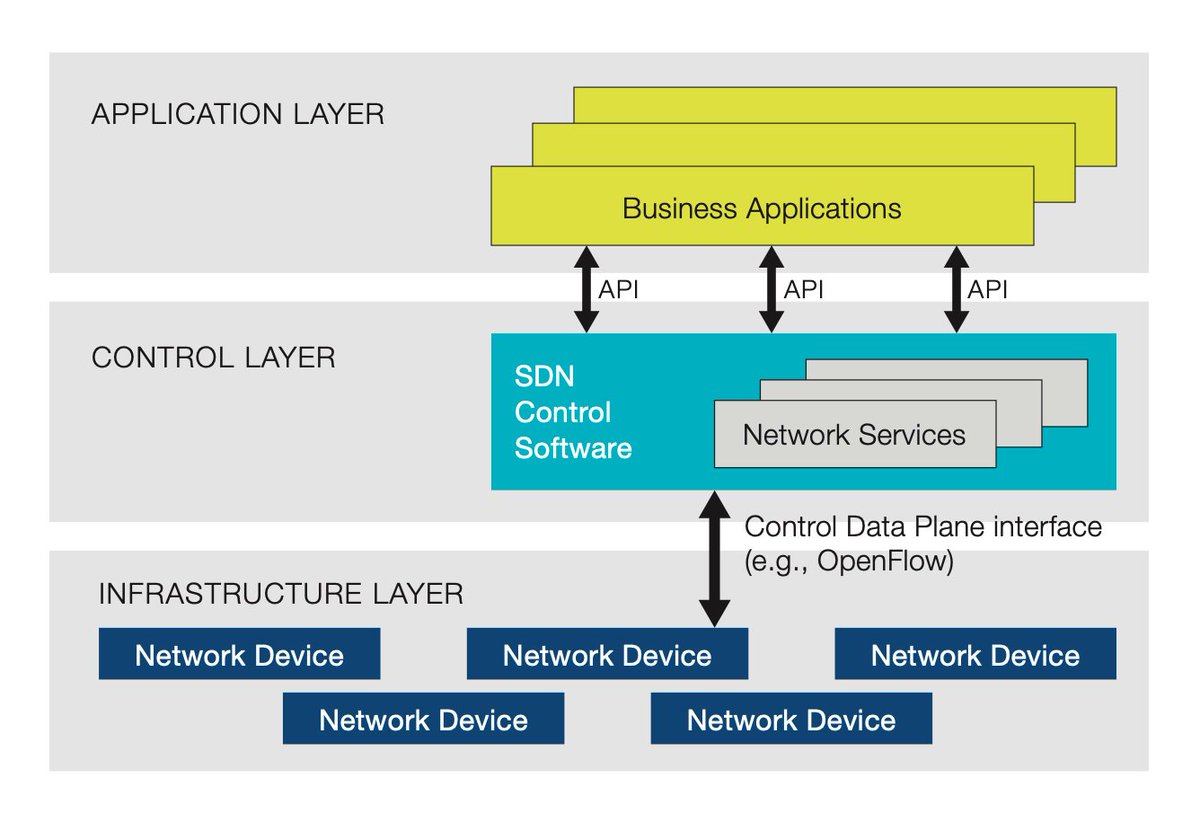 APPLICATION LAYER

Business Applications

API

API

API

CONTROL LAYER

SDN Control Software

Network Services

Control Data Plane interface (e.g., OpenFlow)

INFRASTRUCTURE LAYER

Network Device

Network Device

Network Device

Network Device

Network Device